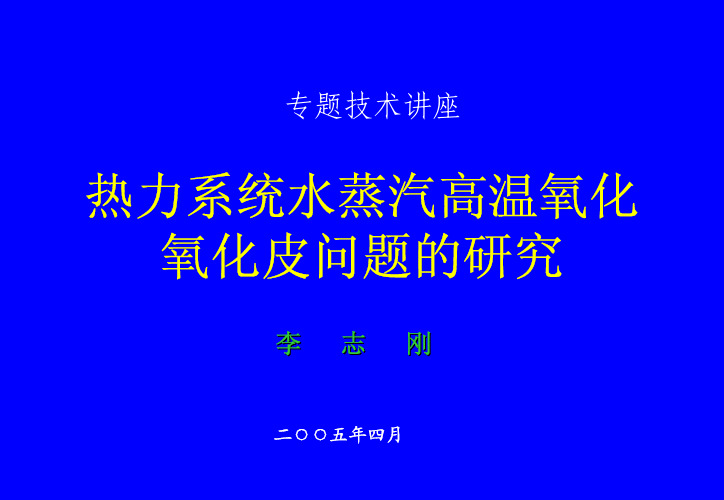 专题技术讲座

热力系统水蒸汽高温氧化
氧化皮问题的研究

李 志 刚

二〇〇五年四月